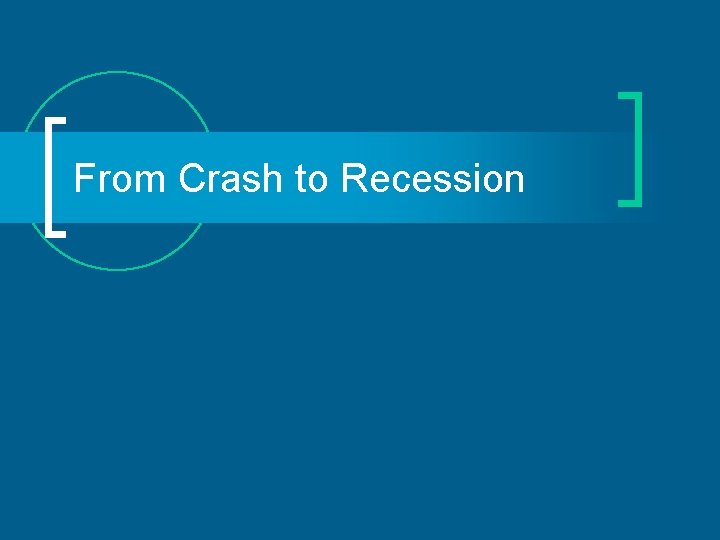 From Crash to Recession